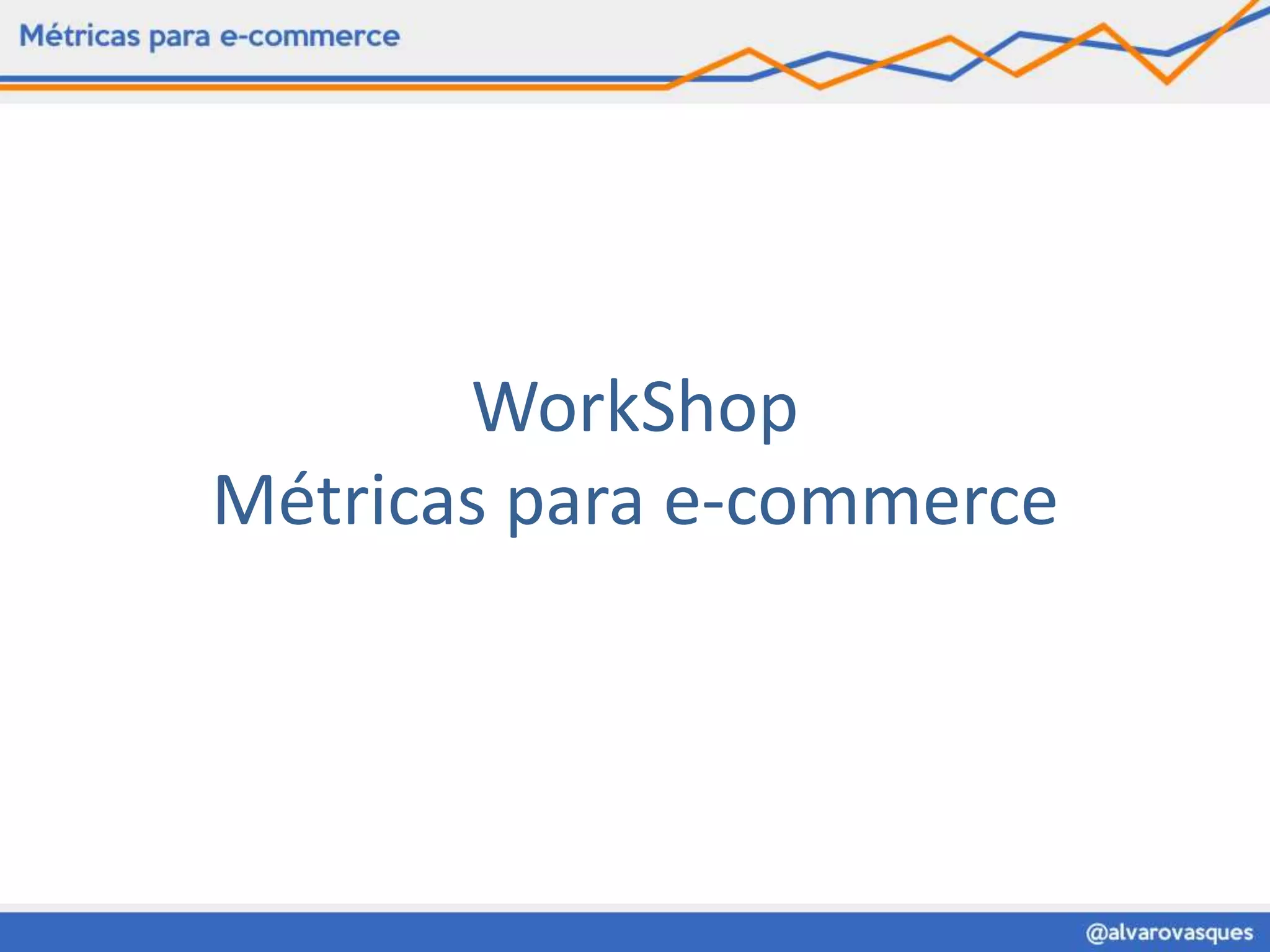 Métricas para e-commerce

WorkShop
Métricas para e-commerce

@alvarovasques